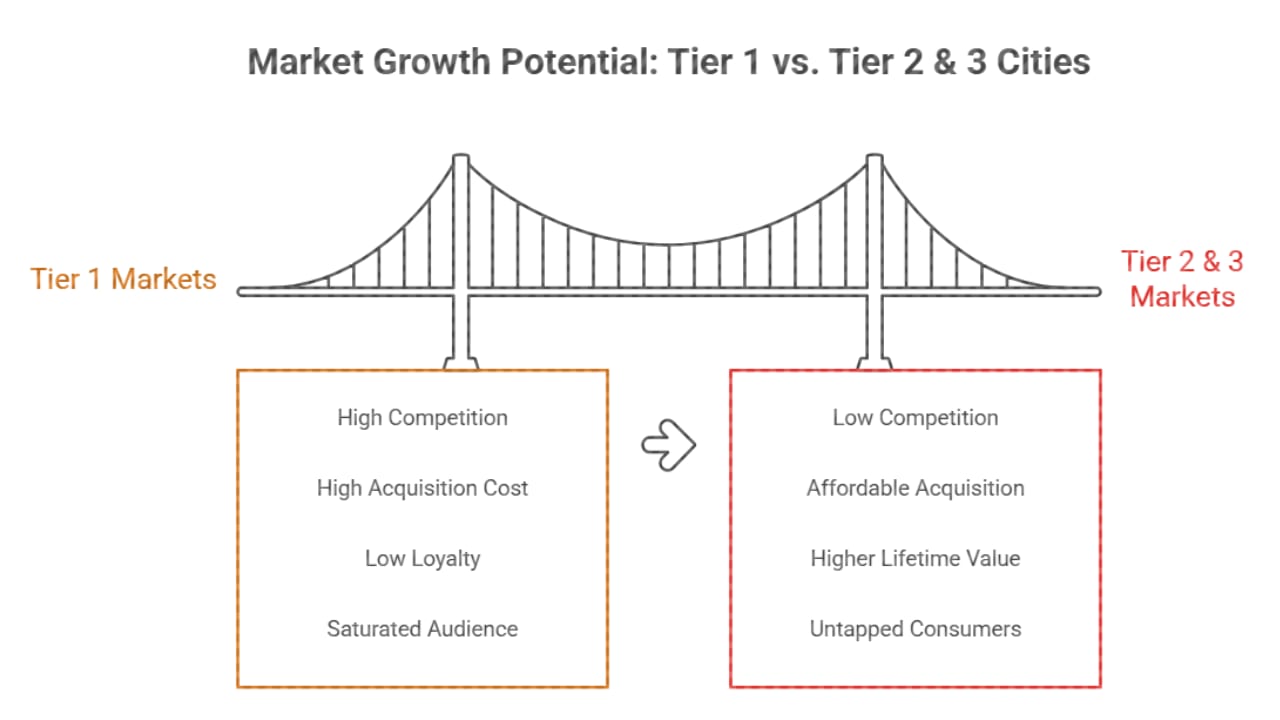 Market Growth Potential: Tier 1 vs. Tier 2 & 3 Cities

Tier 1 Markets

Tier 2 & 3 Markets

High Competition

High Acquisition Cost

Low Loyalty

Saturated Audience

Low Competition

Affordable Acquisition

Higher Lifetime Value

Untapped Consumers